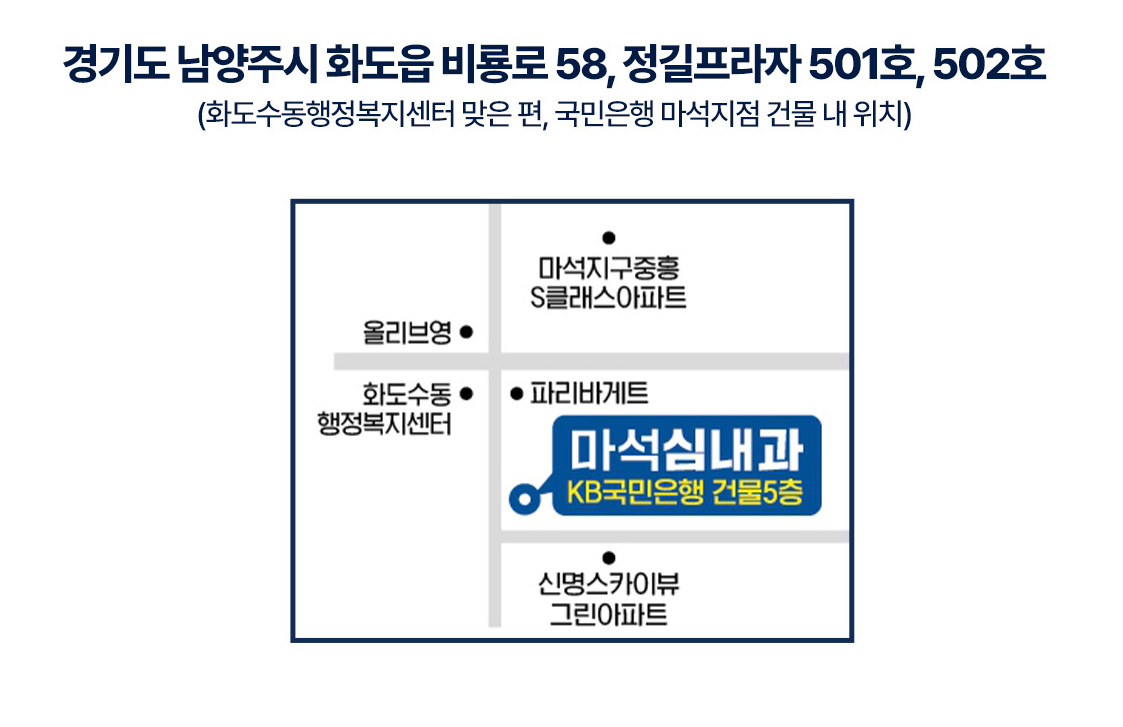 경기도 남양주시 화도읍 비룡로 58, 정길프라자 501호, 502호
(화도수동행정복지센터 맞은 편, 국민은행 마석지점 건물 내 위치)

마석지구중흥
S클래스아파트

올리브영

화도수동
행정복지센터

파리바게트

마석심내과
KB국민은행 건물5층

신명스카이뷰
그린아파트